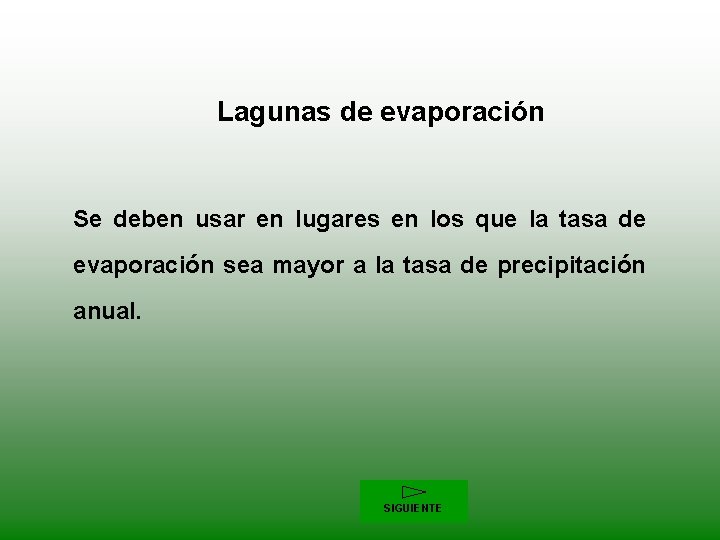 Lagunas de evaporación

Se deben usar en lugares en los que la tasa de evaporación sea mayor a la tasa de precipitación anual.

SIGUIENTE